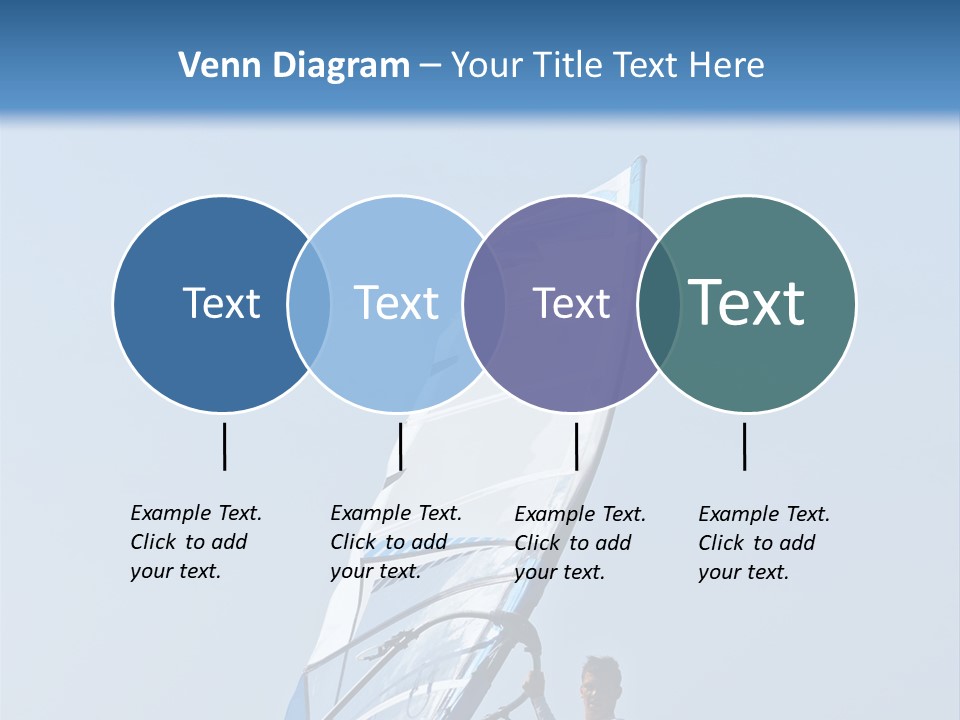 Venn Diagram – Your Title Text Here

Text

Text

Text

Text

Example Text. Click to add your text.

Example Text. Click to add your text.

Example Text. Click to add your text.

Example Text. Click to add your text.